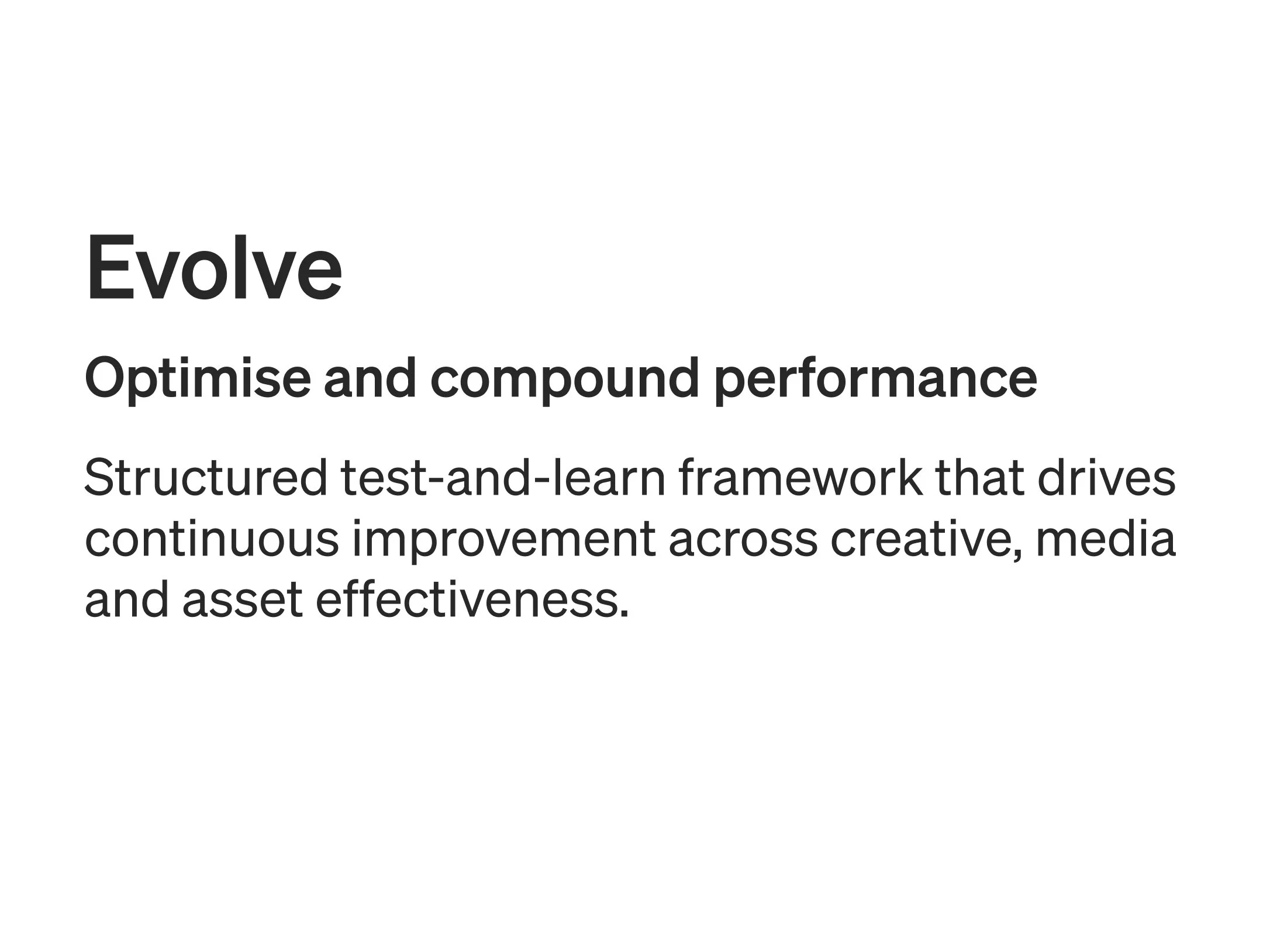 Evolve

Optimise and compound performance

Structured test-and-learn framework that drives continuous improvement across creative, media and asset effectiveness.